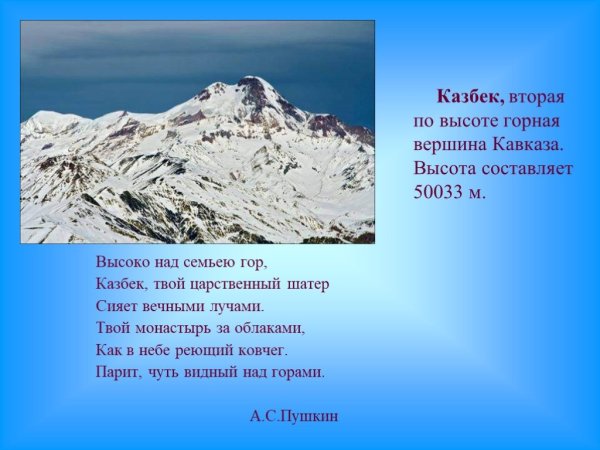 **Казбек,** вторая по высоте горная вершина Кавказа. Высота составляет 50033 м.

Высоко над семьею гор,
Казбек, твой царственный шатер
Сияет вечными лучами.
Твой монастырь за облаками,
Как в небе реющий ковчег.
Парит, чуть видный над горами.

А.С.Пушкин